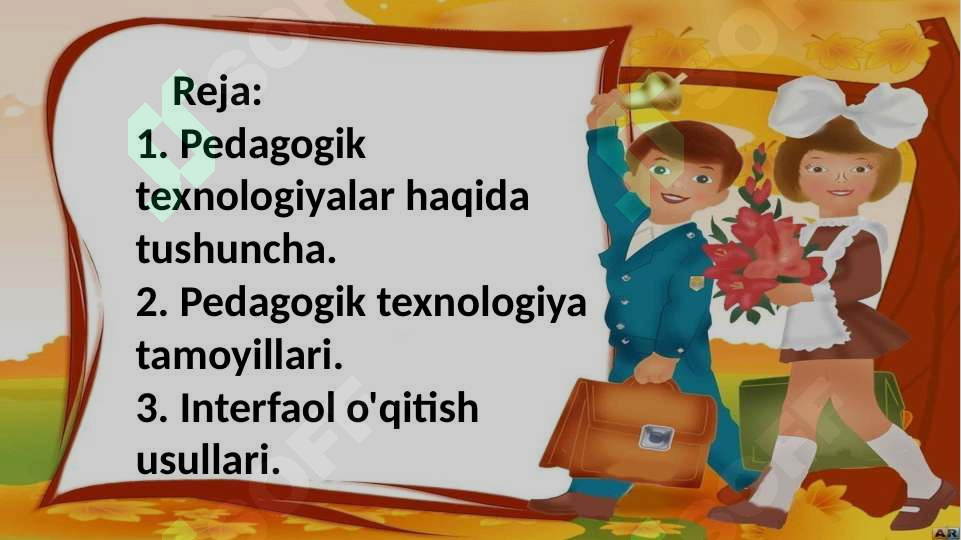 Reja:
1. Pedagogik texnologiyalar haqida tushuncha.
2. Pedagogik texnologiya tamoyillari.
3. Interfaol o'qitish usullari.